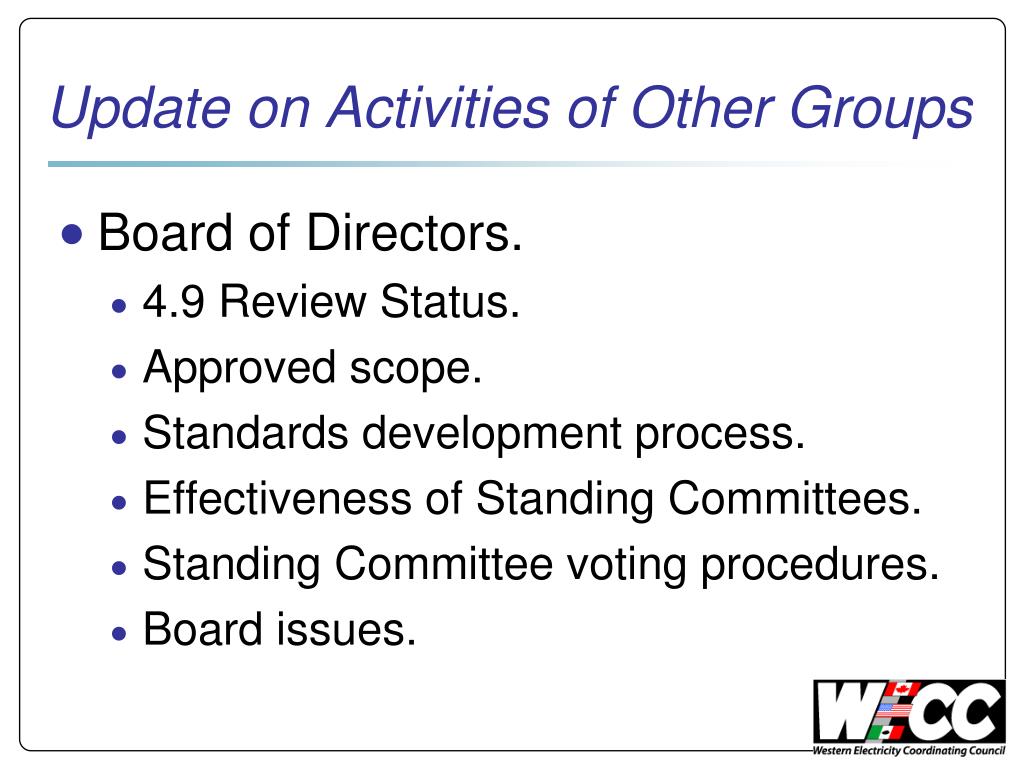 Update on Activities of Other Groups

- Board of Directors.
  - 4.9 Review Status.
  - Approved scope.
  - Standards development process.
  - Effectiveness of Standing Committees.
  - Standing Committee voting procedures.
  - Board issues.

WECC
Western Electricity Coordinating Council